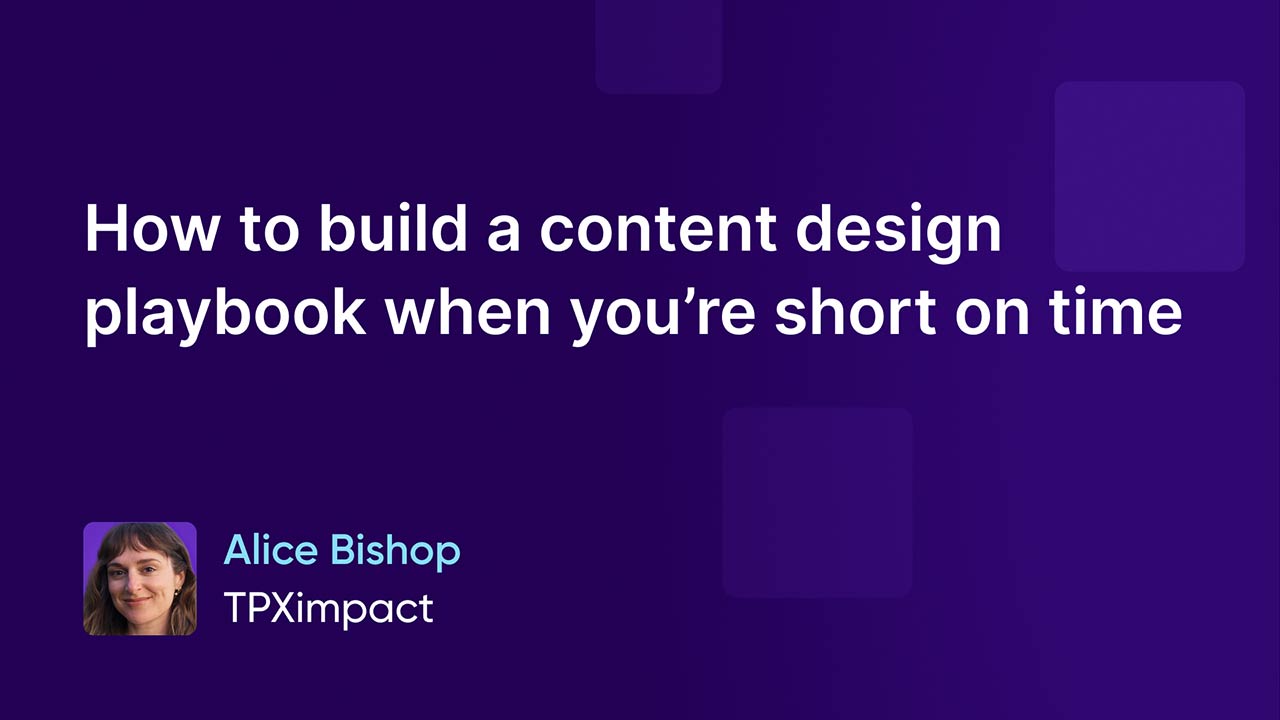 How to build a content design playbook when you’re short on time

Alice Bishop
TPXimpact